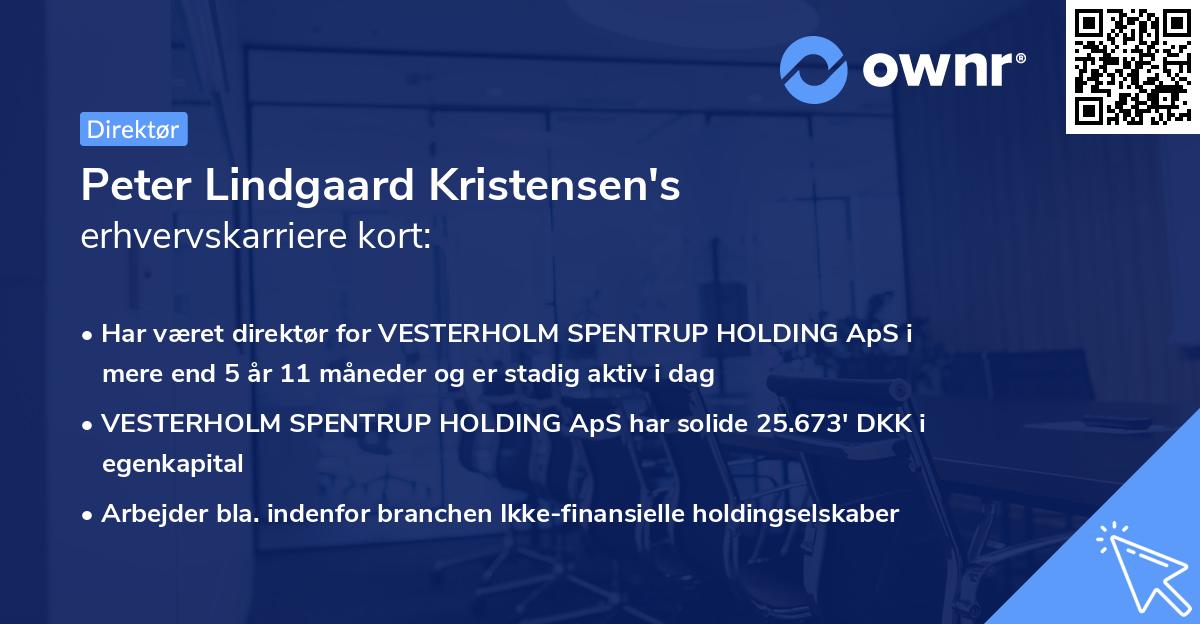 ownr®

Direktør

Peter Lindgaard Kristensen's
erhvervskarriere kort:

• Har været direktør for VESTERHOLM SPENTRUP HOLDING ApS i mere end 5 år 11 måneder og er stadig aktiv i dag

• VESTERHOLM SPENTRUP HOLDING ApS har solide 25.673' DKK i egenkapital

• Arbejder bla. indenfor branchen Ikke-finansielle holdingselskaber